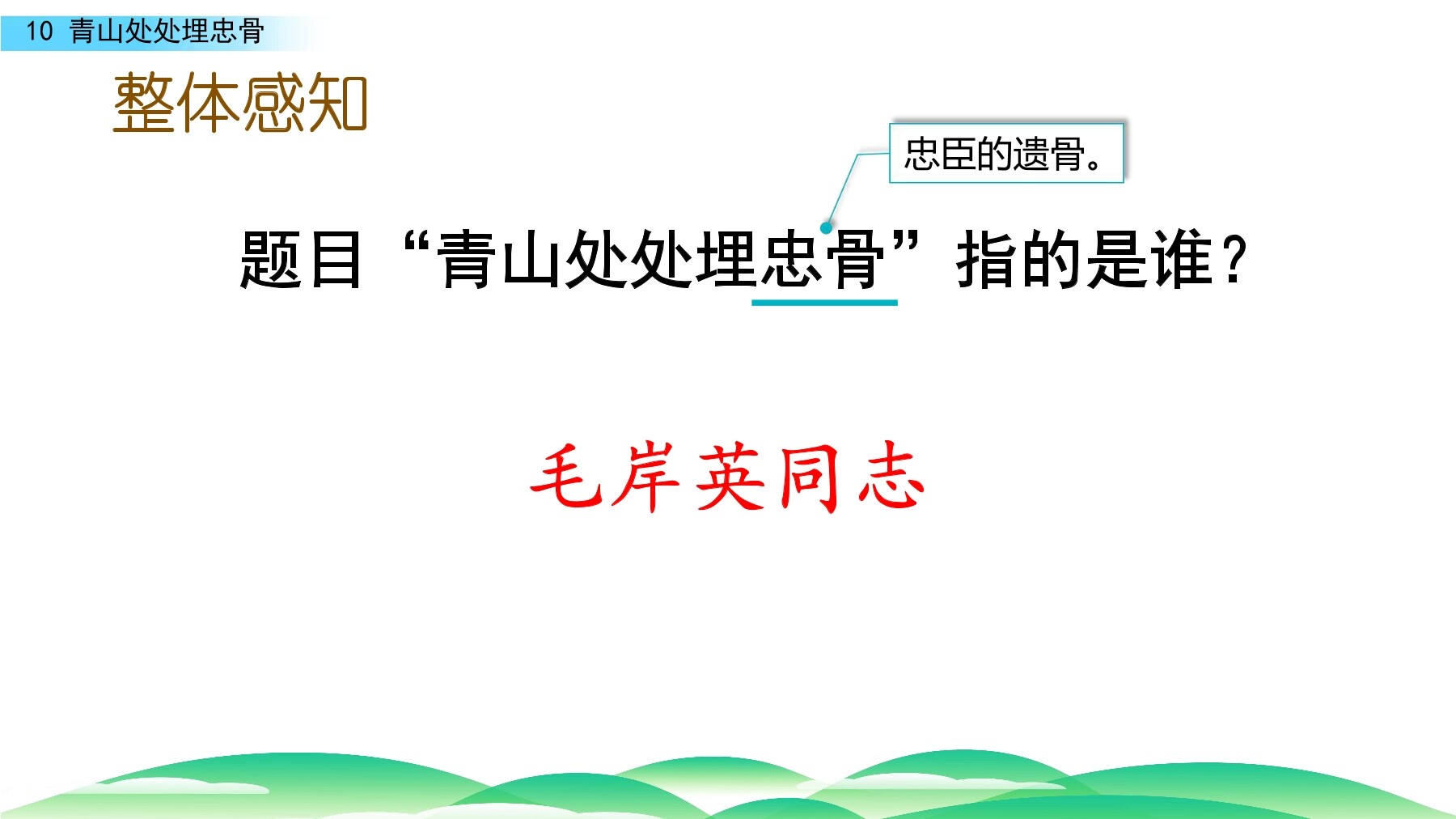 10 青山处处埋忠骨

整体感知

忠臣的遗骨。

题目“青山处处埋忠骨”指的是谁？

毛岸英同志